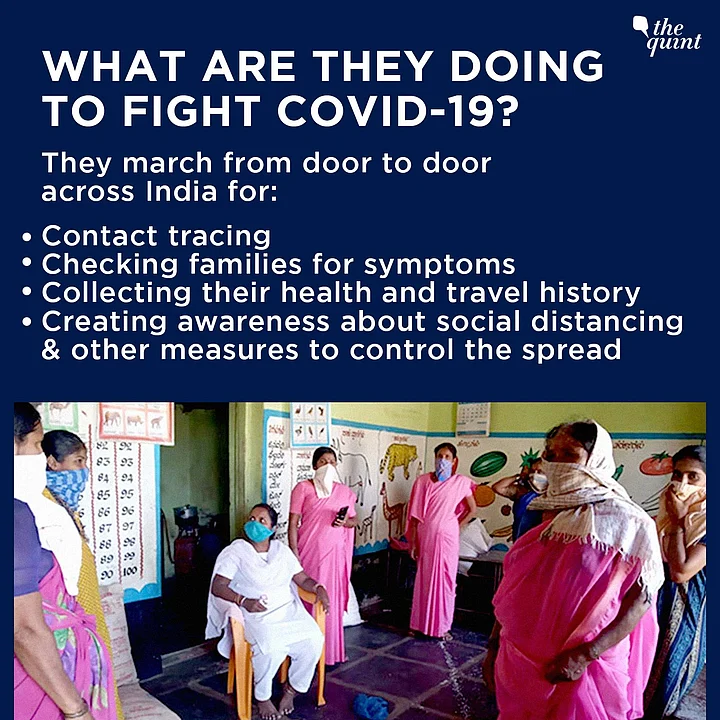 the quint

WHAT ARE THEY DOING TO FIGHT COVID-19?

They march from door to door across India for:

• Contact tracing
• Checking families for symptoms
• Collecting their health and travel history
• Creating awareness about social distancing & other measures to control the spread

82 92
83 93
84 94
85 95
86 96
87 97
88 98
89 99
90 100